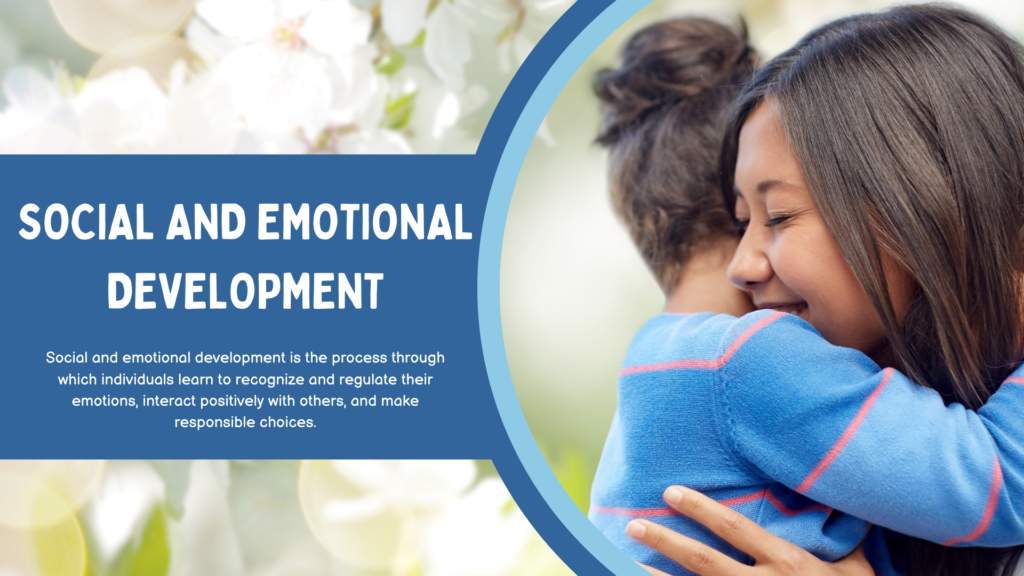 SOCIAL AND EMOTIONAL DEVELOPMENT

Social and emotional development is the process through which individuals learn to recognize and regulate their emotions, interact positively with others, and make responsible choices.